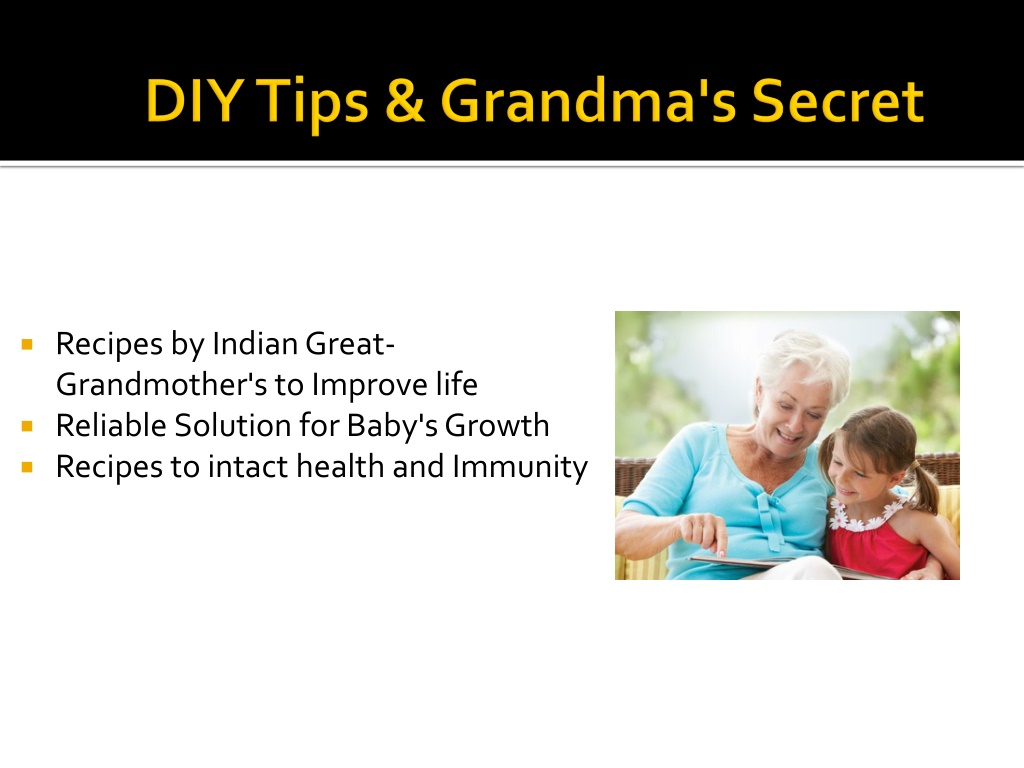 DIY Tips & Grandma's Secret

- Recipes by Indian Great-Grandmother's to Improve life
- Reliable Solution for Baby's Growth
- Recipes to intact health and Immunity